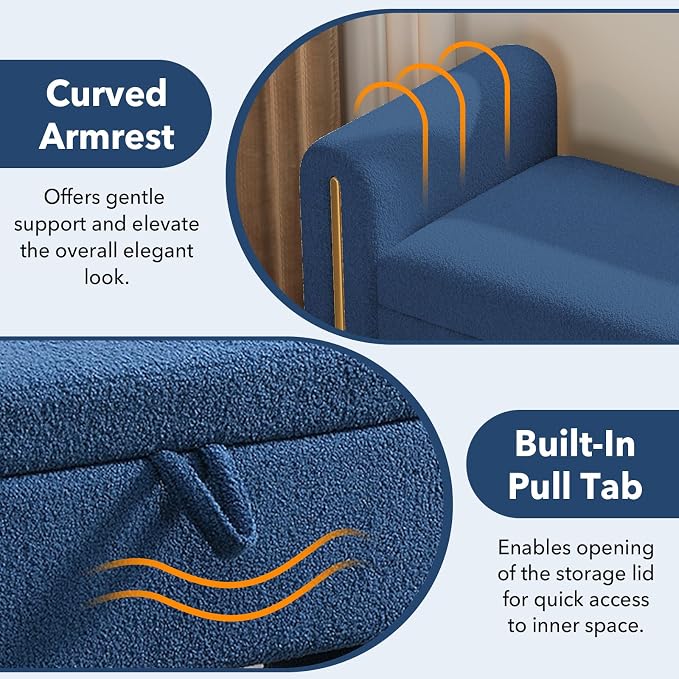 Curved Armrest

Offers gentle support and elevate the overall elegant look.

Built-In Pull Tab

Enables opening of the storage lid for quick access to inner space.